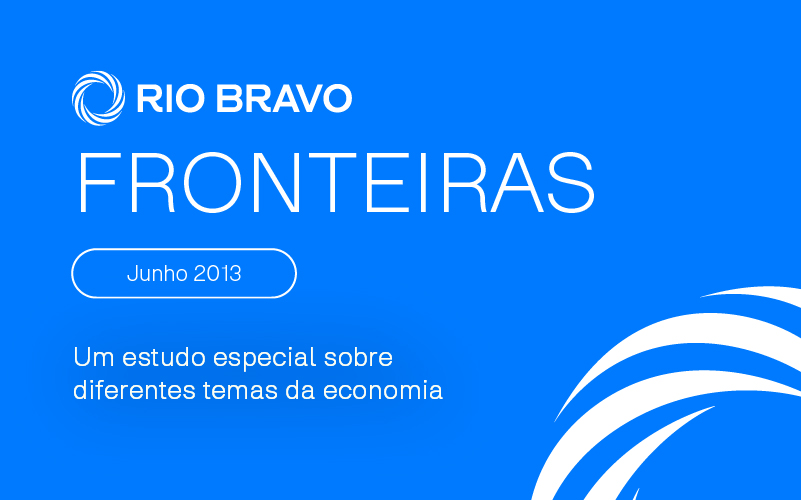 RIO BRAVO

FRONTEIRAS

Junho 2013

Um estudo especial sobre diferentes temas da economia